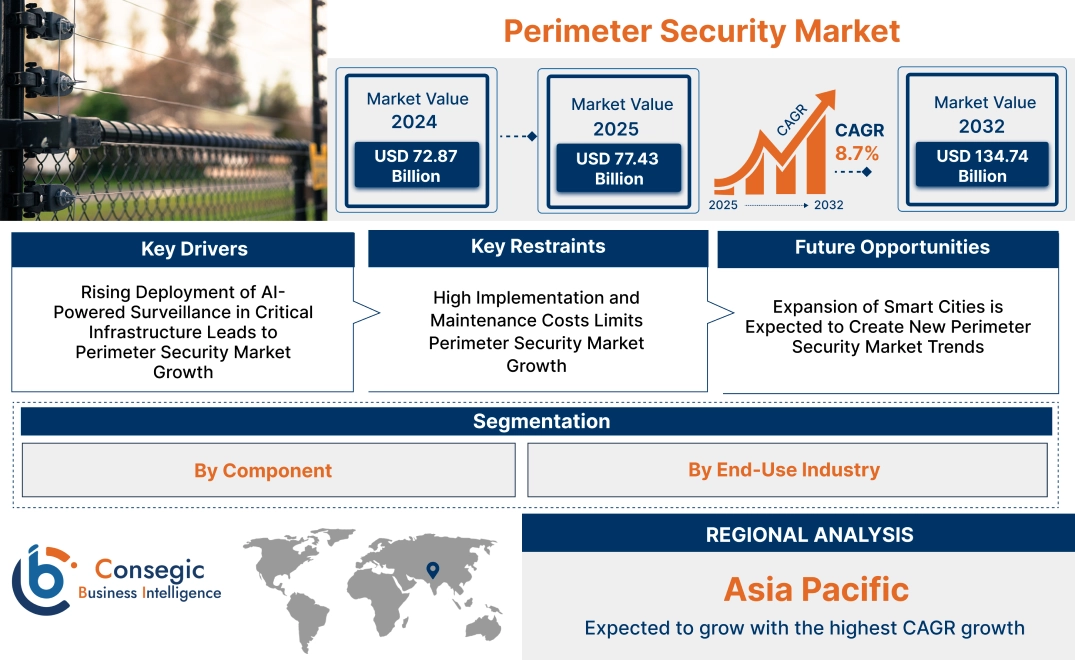 Perimeter Security Market

Market Value 2024
USD 72.87 Billion

Market Value 2025
USD 77.43 Billion

CAGR
CAGR 8.7%
2025 2032

Market Value 2032
USD 134.74 Billion

Key Drivers
Rising Deployment of AI-Powered Surveillance in Critical Infrastructure Leads to Perimeter Security Market Growth

Key Restraints
High Implementation and Maintenance Costs Limits Perimeter Security Market Growth

Future Opportunities
Expansion of Smart Cities is Expected to Create New Perimeter Security Market Trends

Segmentation
By Component
By End-Use Industry

Consegic Business Intelligence

REGIONAL ANALYSIS
Asia Pacific
Expected to grow with the highest CAGR growth